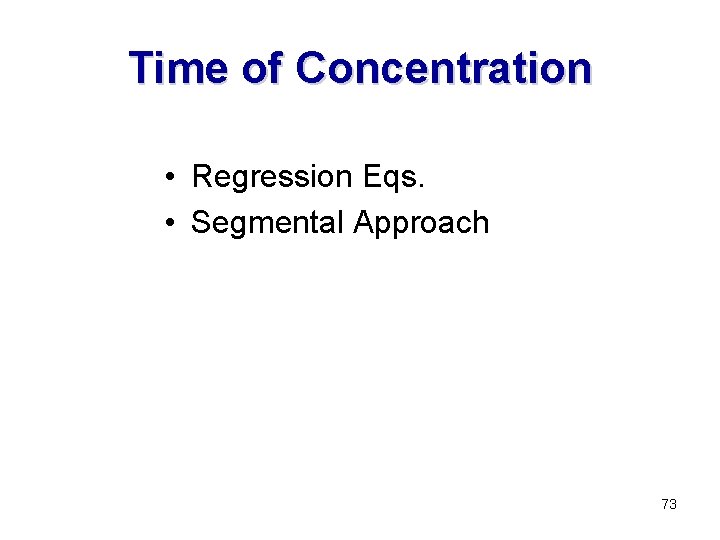 Time of Concentration

• Regression Eqs.
• Segmental Approach

73